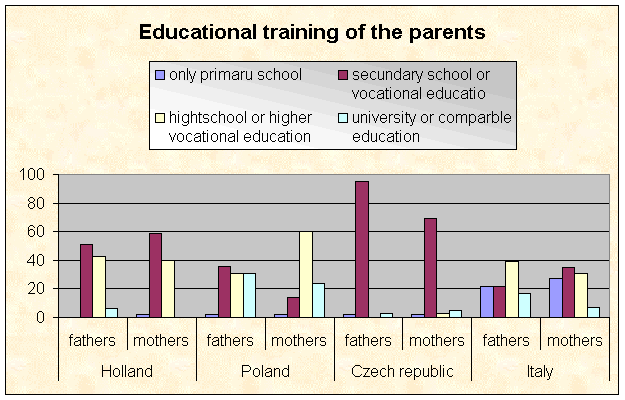 Educational training of the parents

only primaru school
secundary school or vocational educatio
hightschool or higher vocational education
university or comparble education

100
80
60
40
20
0

fathers
mothers
fathers
mothers
fathers
mothers
fathers
mothers

Holland
Poland
Czech republic
Italy